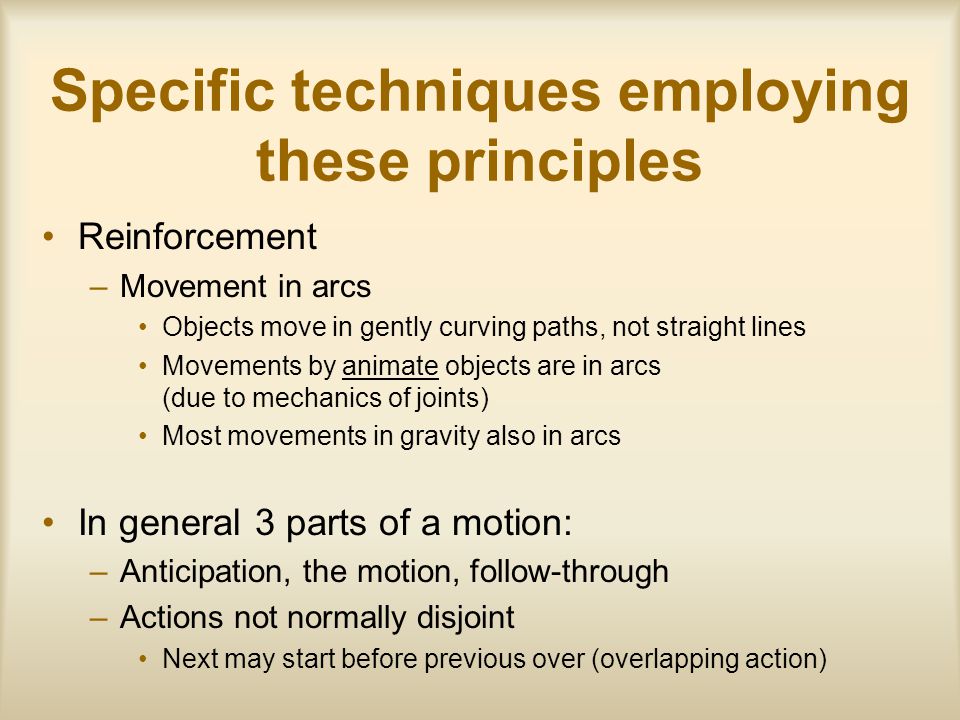 Specific techniques employing these principles

• Reinforcement
– Movement in arcs
• Objects move in gently curving paths, not straight lines
• Movements by animate objects are in arcs (due to mechanics of joints)
• Most movements in gravity also in arcs

• In general 3 parts of a motion:
– Anticipation, the motion, follow-through
– Actions not normally disjoint
• Next may start before previous over (overlapping action)